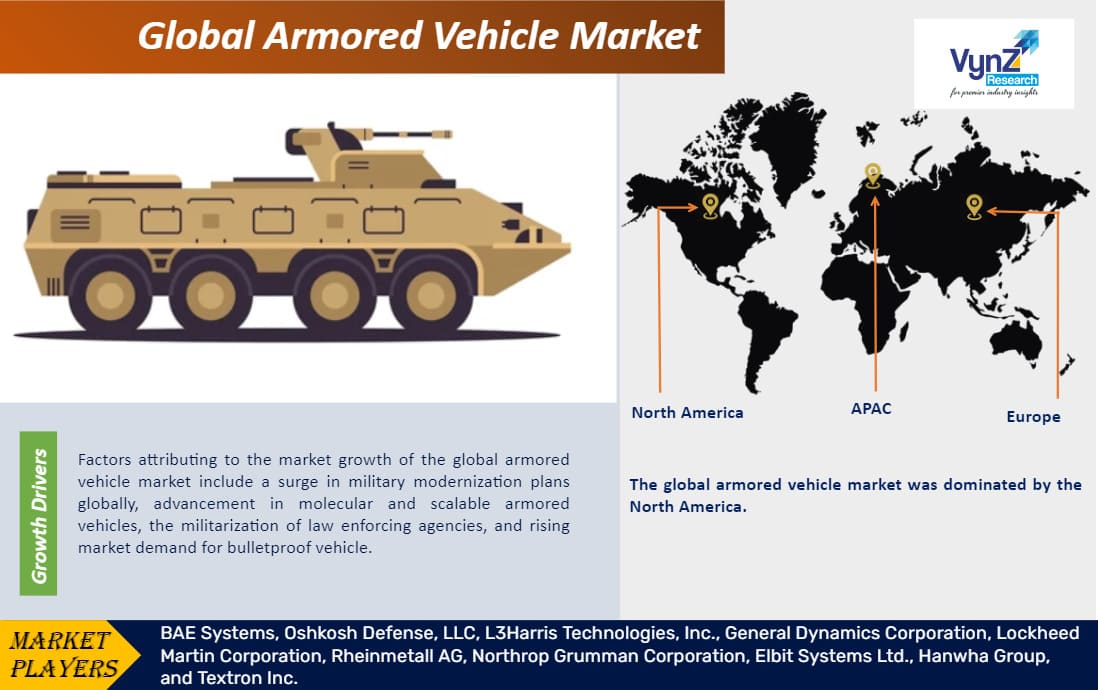 Global Armored Vehicle Market

VynZ Research
for premier industry insights

North America

APAC

Europe

Growth Drivers

Factors attributing to the market growth of the global armored vehicle market include a surge in military modernization plans globally, advancement in molecular and scalable armored vehicles, the militarization of law enforcing agencies, and rising market demand for bulletproof vehicle.

The global armored vehicle market was dominated by the North America.

MARKET PLAYERS

BAE Systems, Oshkosh Defense, LLC, L3Harris Technologies, Inc., General Dynamics Corporation, Lockheed Martin Corporation, Rheinmetall AG, Northrop Grumman Corporation, Elbit Systems Ltd., Hanwha Group, and Textron Inc.